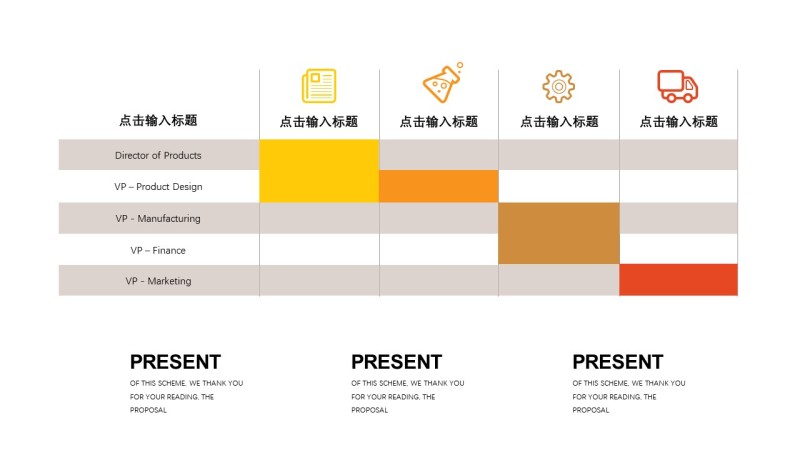 | 点击输入标题 | 点击输入标题 | 点击输入标题 | 点击输入标题 | 点击输入标题 |
|---|---|---|---|---|
| Director of Products | | | | |
| VP – Product Design | | | | |
| VP - Manufacturing | | | | |
| VP – Finance | | | | |
| VP - Marketing | | | | |

PRESENT

OF THIS SCHEME, WE THANK YOU FOR YOUR READING, THE PROPOSAL

PRESENT

OF THIS SCHEME, WE THANK YOU FOR YOUR READING, THE PROPOSAL

PRESENT

OF THIS SCHEME, WE THANK YOU FOR YOUR READING, THE PROPOSAL